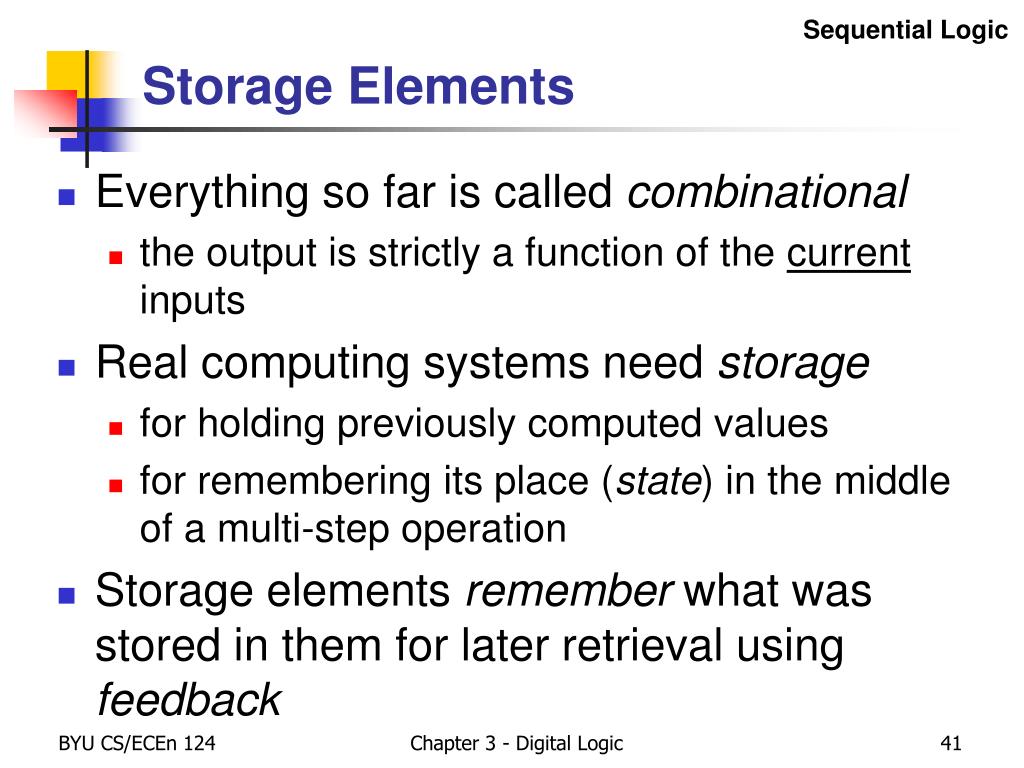 Sequential Logic

Storage Elements

Everything so far is called combinational

the output is strictly a function of the current inputs

Real computing systems need storage

for holding previously computed values

for remembering its place (state) in the middle of a multi-step operation

Storage elements remember what was stored in them for later retrieval using feedback

BYU CS/ECEn 124

Chapter 3 - Digital Logic

41